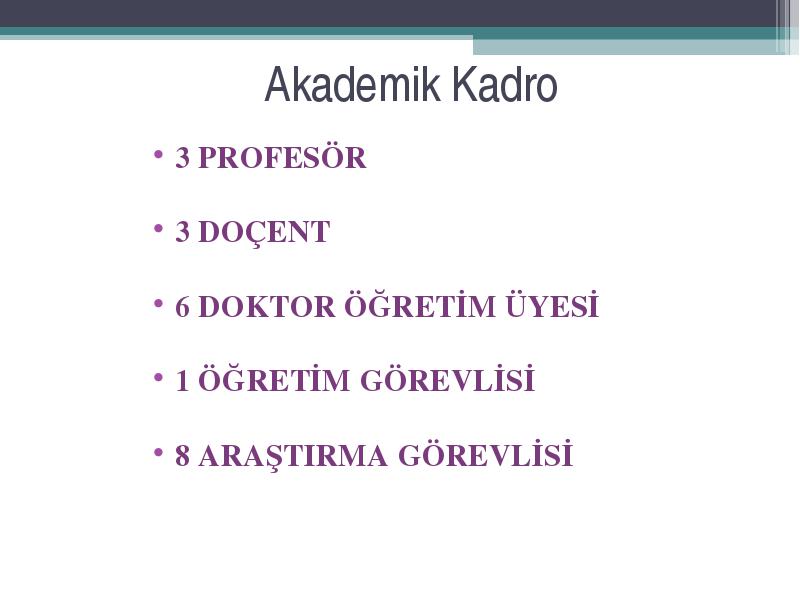 Akademik Kadro

• 3 PROFESÖR

• 3 DOÇENT

• 6 DOKTOR ÖĞRETİM ÜYESİ

• 1 ÖĞRETİM GÖREVLİSİ

• 8 ARAŞTIRMA GÖREVLİSİ